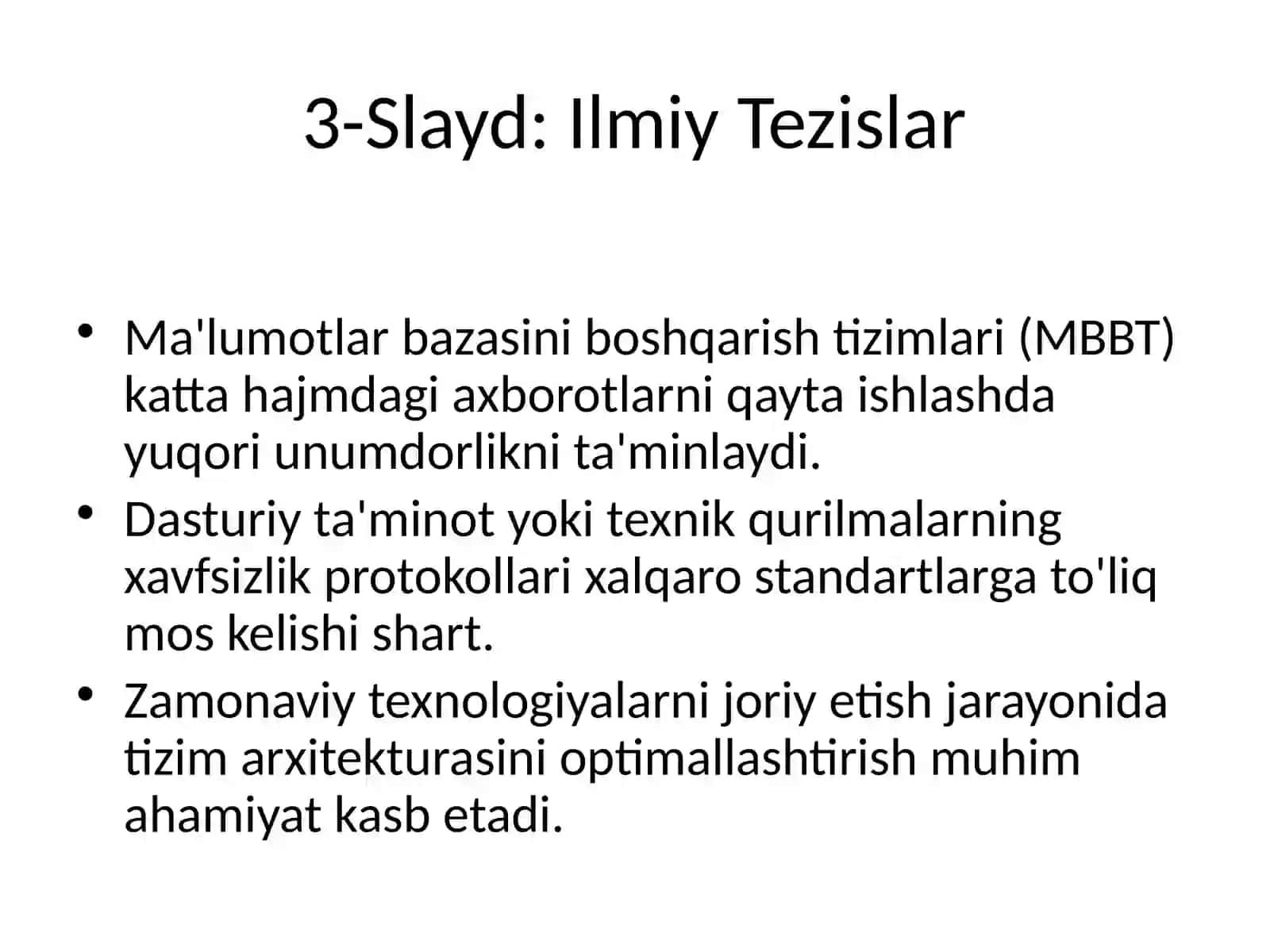 3-Slayd: Ilmiy Tezislar

• Ma'lumotlar bazasini boshqarish tizimlari (MBBT) katta hajmdagi axborotlarni qayta ishlashda yuqori unumdorlikni ta'minlaydi.
• Dasturiy ta'minot yoki texnik qurilmalarning xavfsizlik protokollari xalqaro standartlarga to'liq mos kelishi shart.
• Zamonaviy texnologiyalarni joriy etish jarayonida tizim arxitekturasini optimallashtirish muhim ahamiyat kasb etadi.